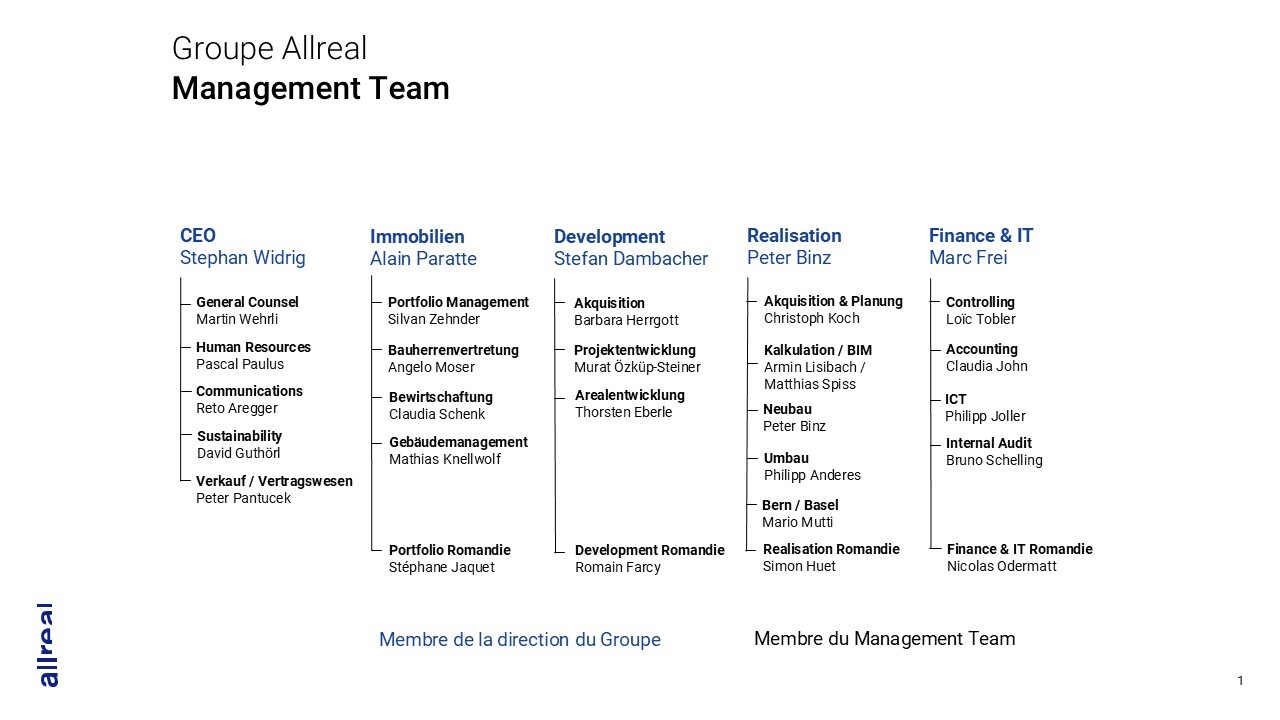 Groupe Allreal
Management Team

CEO
Stephan Widrig

General Counsel
Martin Wehrli

Human Resources
Pascal Paulus

Communications
Reto Aregger

Sustainability
David Guthörl

Verkauf / Vertragswesen
Peter Pantucek

Immobilien
Alain Paratte

Portfolio Management
Silvan Zehnder

Bauherrenvertretung
Angelo Moser

Bewirtschaftung
Claudia Schenk

Gebäudemanagement
Mathias Knellwolf

Portfolio Romandie
Stéphane Jaquet

Development
Stefan Dambacher

Akquisition
Barbara Herrgott

Projektentwicklung
Murat Özküp-Steiner

Arealentwicklung
Thorsten Eberle

Development Romandie
Romain Farcy

Realisation
Peter Binz

Akquisition & Planung
Christoph Koch

Kalkulation / BIM
Armin Lisibach / Matthias Spiss

Neubau
Peter Binz

Umbau
Philipp Anderes

Bern / Basel
Mario Mutti

Realisation Romandie
Simon Huet

Finance & IT
Marc Frei

Controlling
Loïc Tobler

Accounting
Claudia John

ICT
Philipp Joller

Internal Audit
Bruno Schelling

Finance & IT Romandie
Nicolas Odermatt

Membre de la direction du Groupe

Membre du Management Team

allreal

1